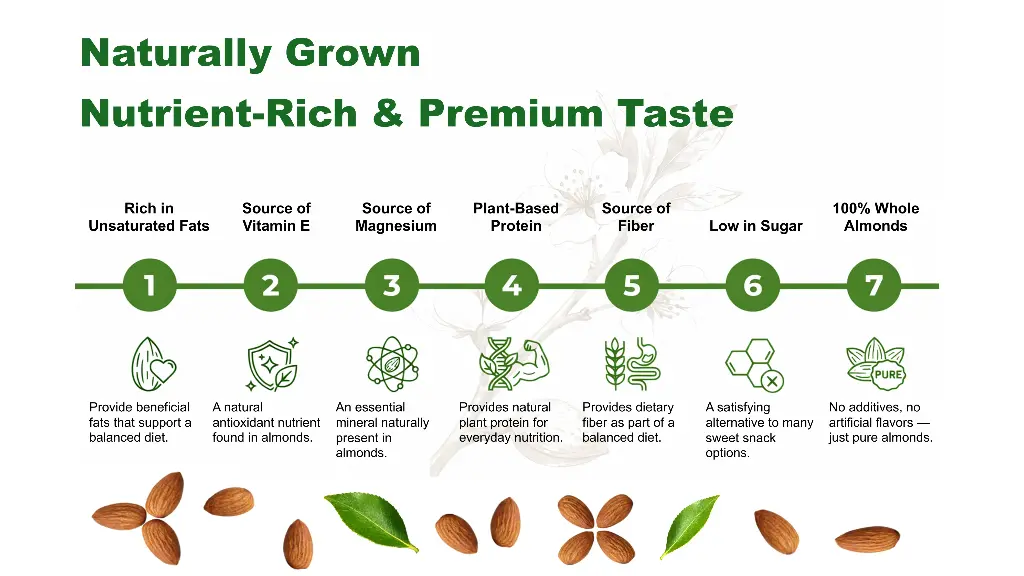 Naturally Grown
Nutrient-Rich & Premium Taste

Rich in Unsaturated Fats

1

Provide beneficial fats that support a balanced diet.

Source of Vitamin E

2

A natural antioxidant nutrient found in almonds.

Source of Magnesium

3

An essential mineral naturally present in almonds.

Plant-Based Protein

4

Provides natural plant protein for everyday nutrition.

Source of Fiber

5

Provides dietary fiber as part of a balanced diet.

Low in Sugar

6

A satisfying alternative to many sweet snack options.

100% Whole Almonds

7

PURE

No additives, no artificial flavors — just pure almonds.